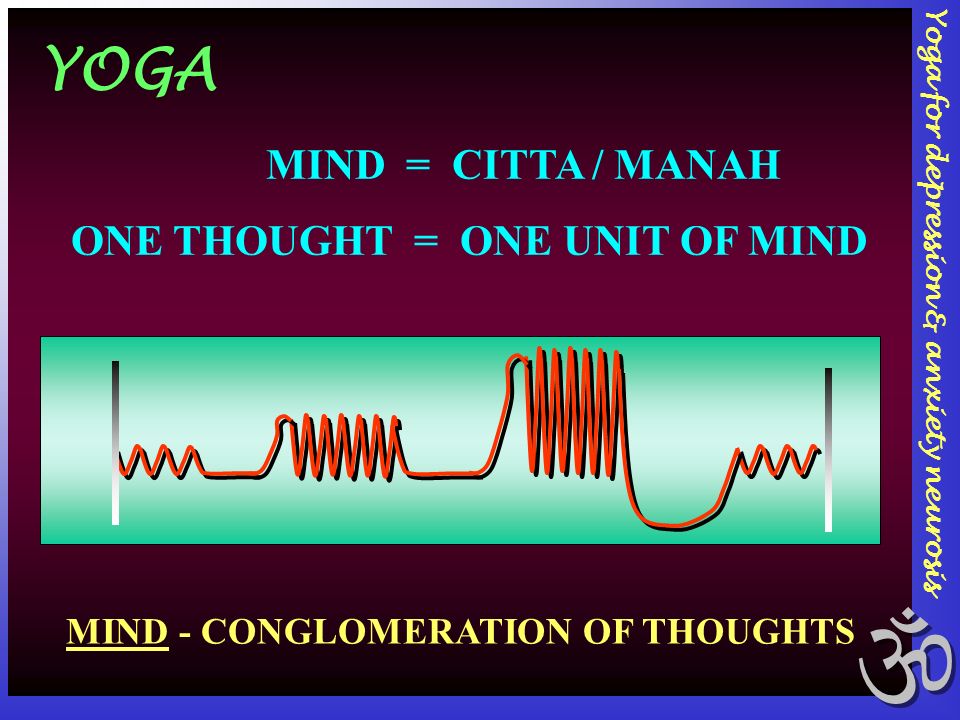 YOGA

MIND = CITTA / MANAH

ONE THOUGHT = ONE UNIT OF MIND

MIND - CONGLOMERATION OF THOUGHTS

Yoga for depression & anxiety neurosis

ॐ